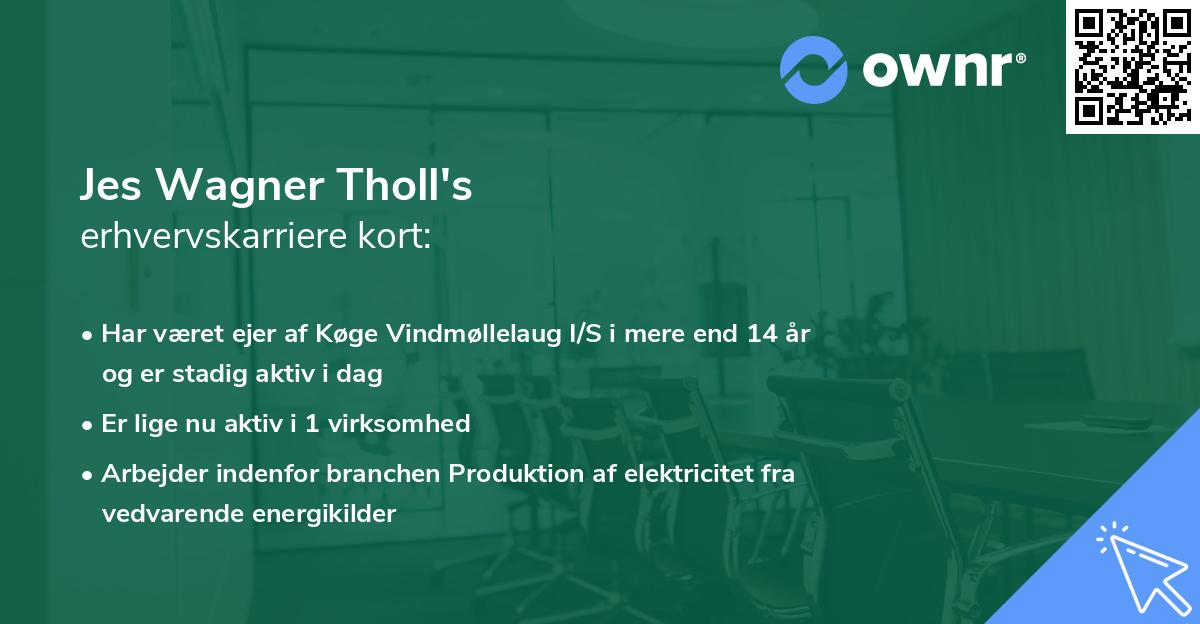 ownr®

Jes Wagner Tholl's
erhvervskarriere kort:

• Har været ejer af Køge Vindmøllelaug I/S i mere end 14 år og er stadig aktiv i dag

• Er lige nu aktiv i 1 virksomhed

• Arbejder indenfor branchen Produktion af elektricitet fra vedvarende energikilder